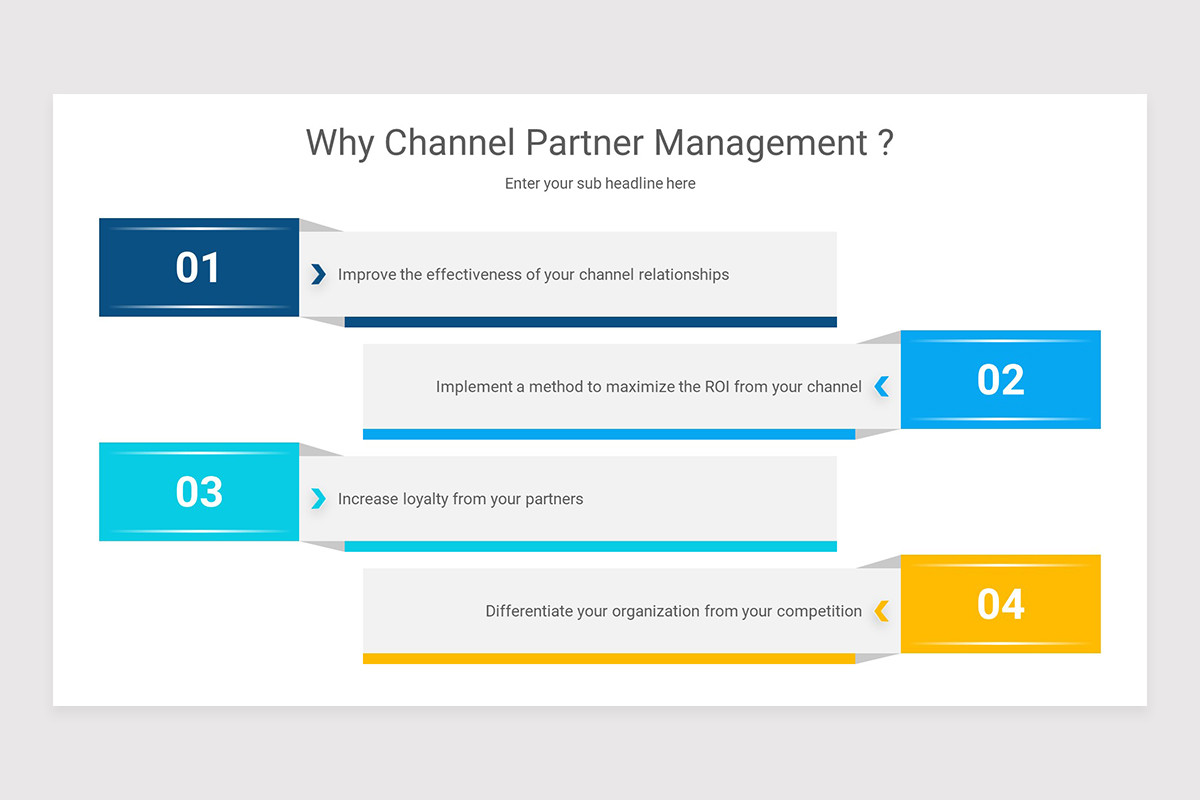 Why Channel Partner Management ?

Enter your sub headline here

01

Improve the effectiveness of your channel relationships

Implement a method to maximize the ROI from your channel

02

03

Increase loyalty from your partners

Differentiate your organization from your competition

04